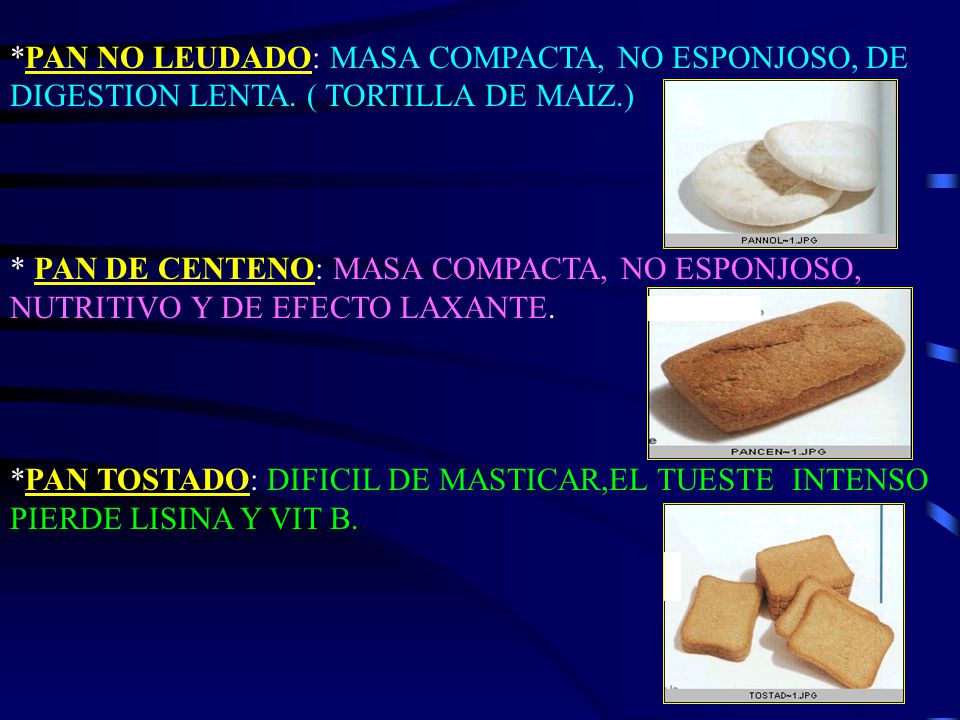 *PAN NO LEUDADO: MASA COMPACTA, NO ESPONJOSO, DE DIGESTION LENTA. ( TORTILLA DE MAIZ.)

PANNOL~1.JPG

* PAN DE CENTENO: MASA COMPACTA, NO ESPONJOSO, NUTRITIVO Y DE EFECTO LAXANTE.

PANCEN~1.JPG

*PAN TOSTADO: DIFICIL DE MASTICAR,EL TUESTE INTENSO PIERDE LISINA Y VIT B.

TOSTAD~1.JPG